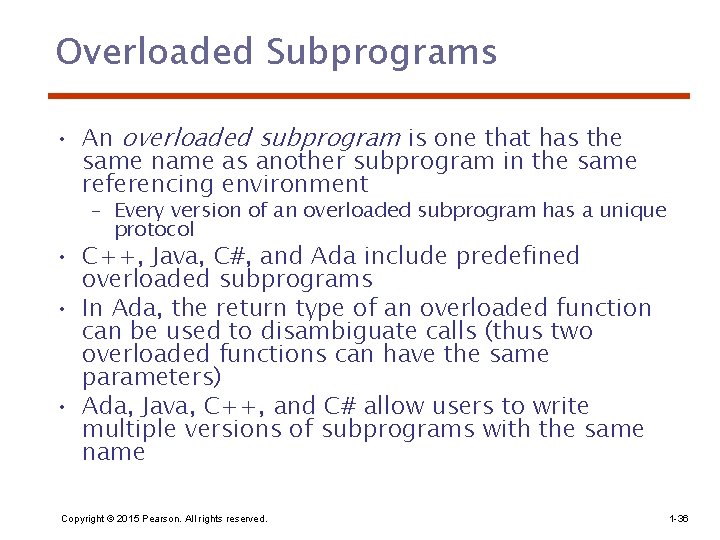 Overloaded Subprograms

• An overloaded subprogram is one that has the same name as another subprogram in the same referencing environment
– Every version of an overloaded subprogram has a unique protocol
• C++, Java, C#, and Ada include predefined overloaded subprograms
• In Ada, the return type of an overloaded function can be used to disambiguate calls (thus two overloaded functions can have the same parameters)
• Ada, Java, C++, and C# allow users to write multiple versions of subprograms with the same name

Copyright © 2015 Pearson. All rights reserved.

1-36